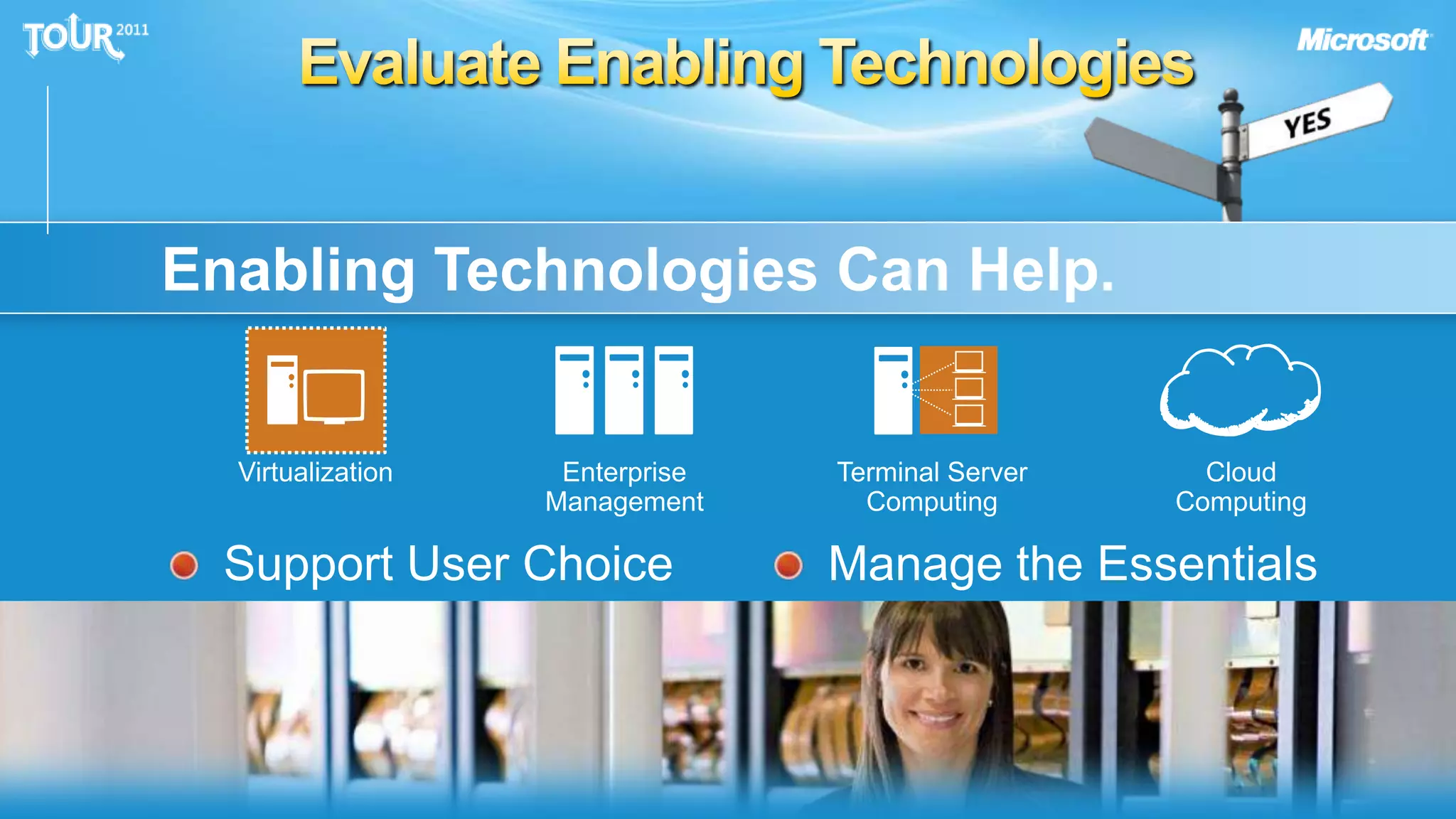 TOUR 2011

Evaluate Enabling Technologies

Microsoft

YES

Enabling Technologies Can Help.

Virtualization

Enterprise Management

Terminal Server Computing

Cloud Computing

Support User Choice

Manage the Essentials